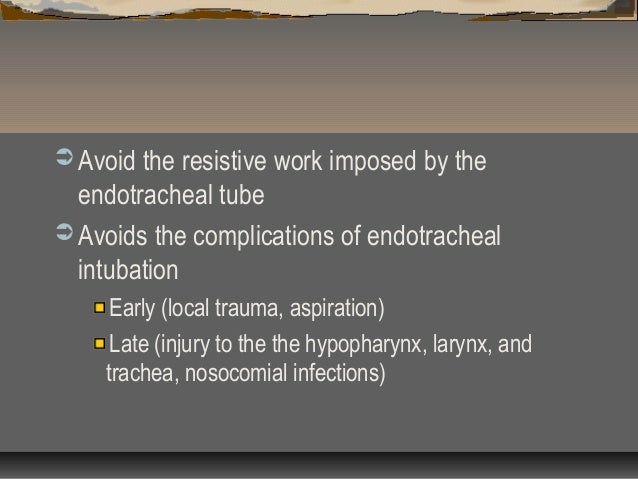 Avoid the resistive work imposed by the endotracheal tube

Avoids the complications of endotracheal intubation

Early (local trauma, aspiration)

Late (injury to the the hypopharynx, larynx, and trachea, nosocomial infections)